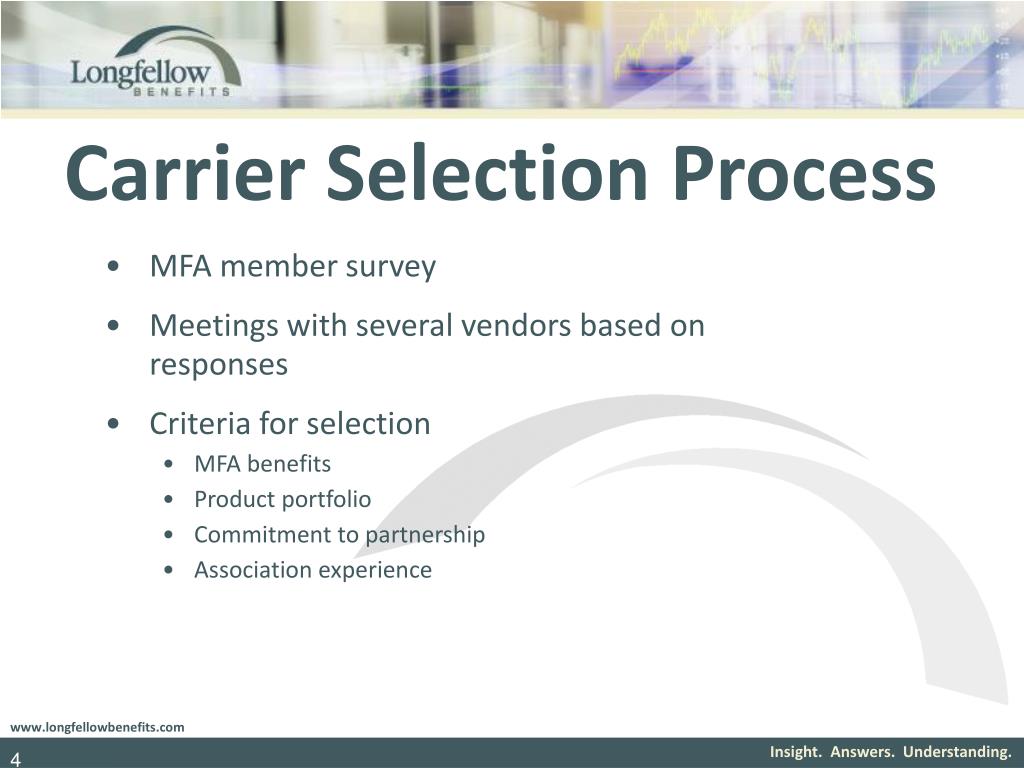 Longfellow
BENEFITS

Carrier Selection Process

• MFA member survey
• Meetings with several vendors based on responses
• Criteria for selection
  • MFA benefits
  • Product portfolio
  • Commitment to partnership
  • Association experience

www.longfellowbenefits.com

4

Insight. Answers. Understanding.